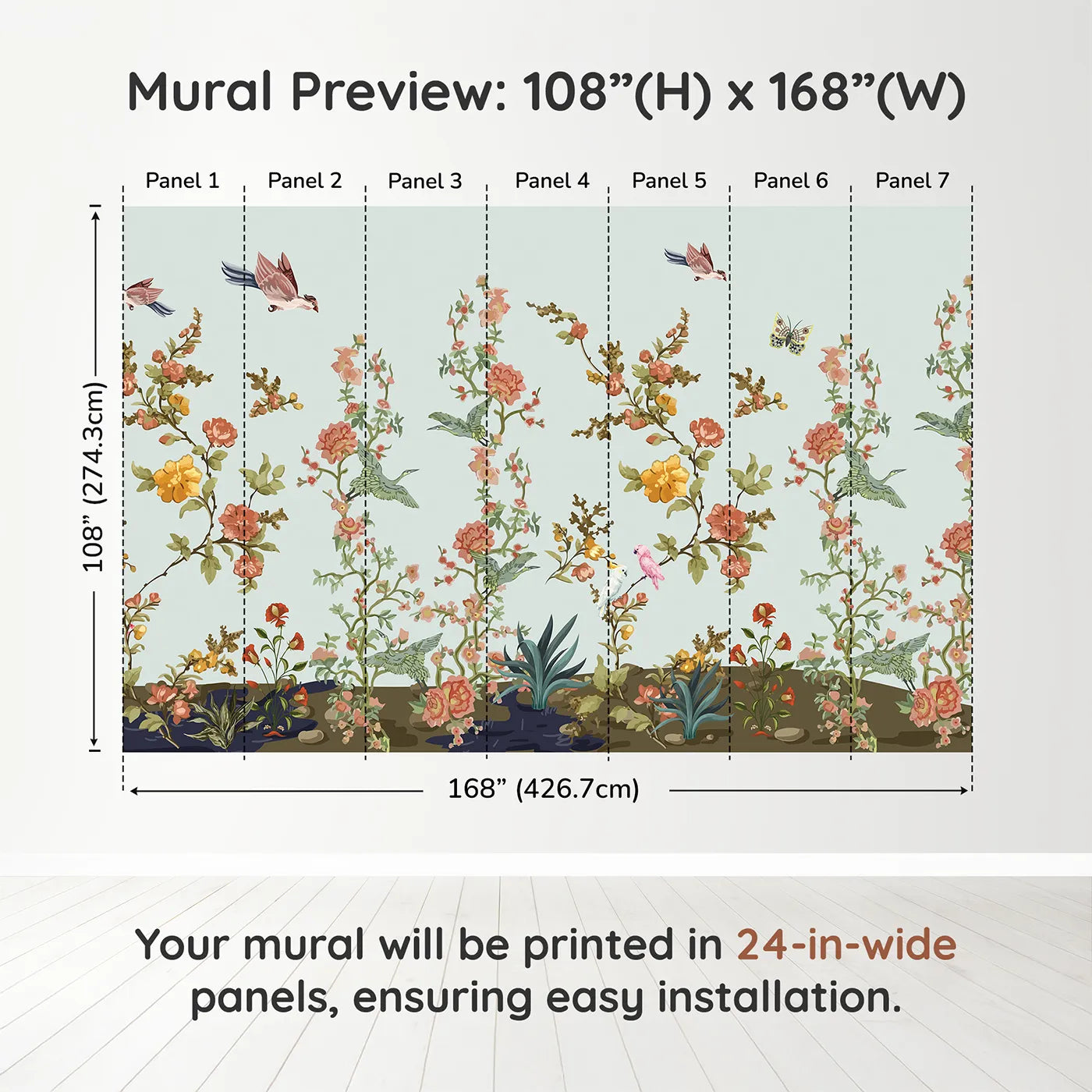 Mural Preview: 108”(H) x 168”(W)

Panel 1 Panel 2 Panel 3 Panel 4 Panel 5 Panel 6 Panel 7

108” (274.3cm)

168” (426.7cm)

Your mural will be printed in 24-in-wide panels, ensuring easy installation.